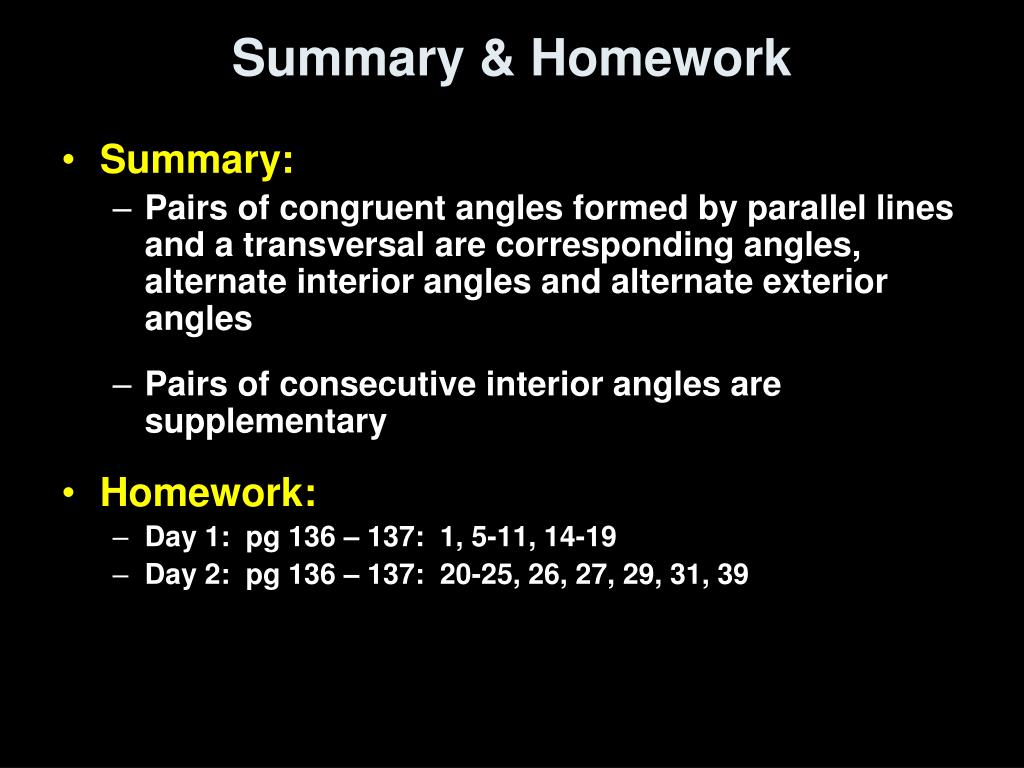 Summary & Homework

• Summary:
– Pairs of congruent angles formed by parallel lines and a transversal are corresponding angles, alternate interior angles and alternate exterior angles

– Pairs of consecutive interior angles are supplementary

• Homework:
– Day 1: pg 136 – 137: 1, 5-11, 14-19
– Day 2: pg 136 – 137: 20-25, 26, 27, 29, 31, 39